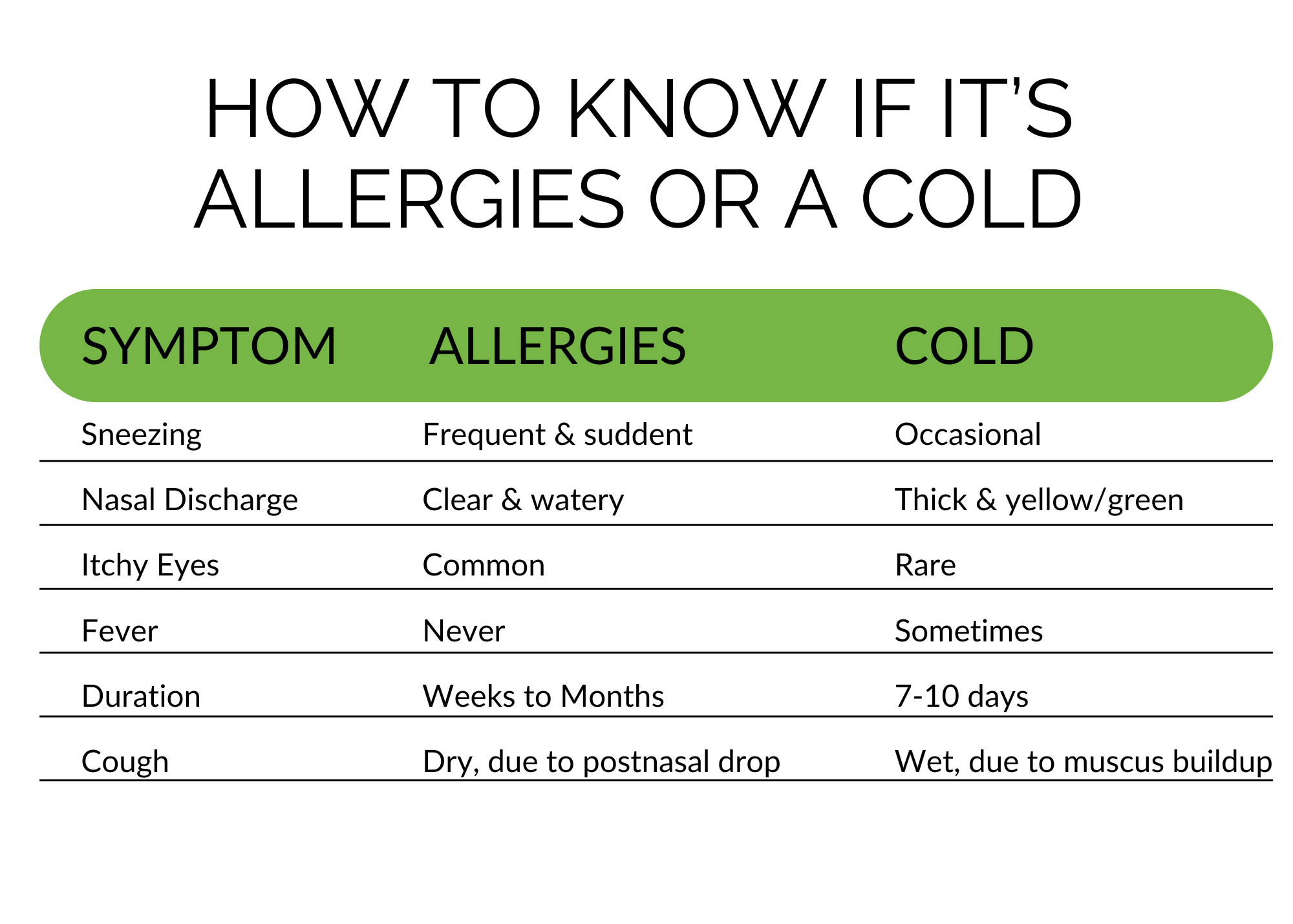 HOW TO KNOW IF IT'S ALLERGIES OR A COLD

| SYMPTOM | ALLERGIES | COLD |
|---|---|---|
| Sneezing | Frequent & suddent | Occasional |
| Nasal Discharge | Clear & watery | Thick & yellow/green |
| Itchy Eyes | Common | Rare |
| Fever | Never | Sometimes |
| Duration | Weeks to Months | 7-10 days |
| Cough | Dry, due to postnasal drop | Wet, due to muscus buildup |